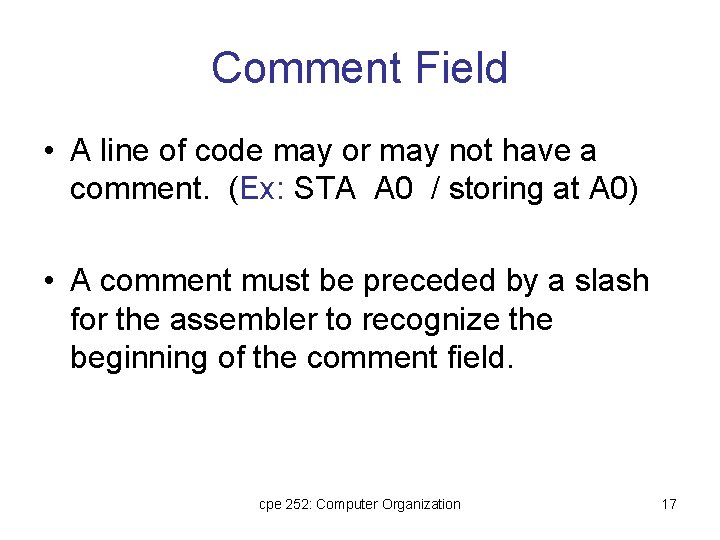 Comment Field

• A line of code may or may not have a comment. (Ex: STA A0 / storing at A0)

• A comment must be preceded by a slash for the assembler to recognize the beginning of the comment field.

cpe 252: Computer Organization

17